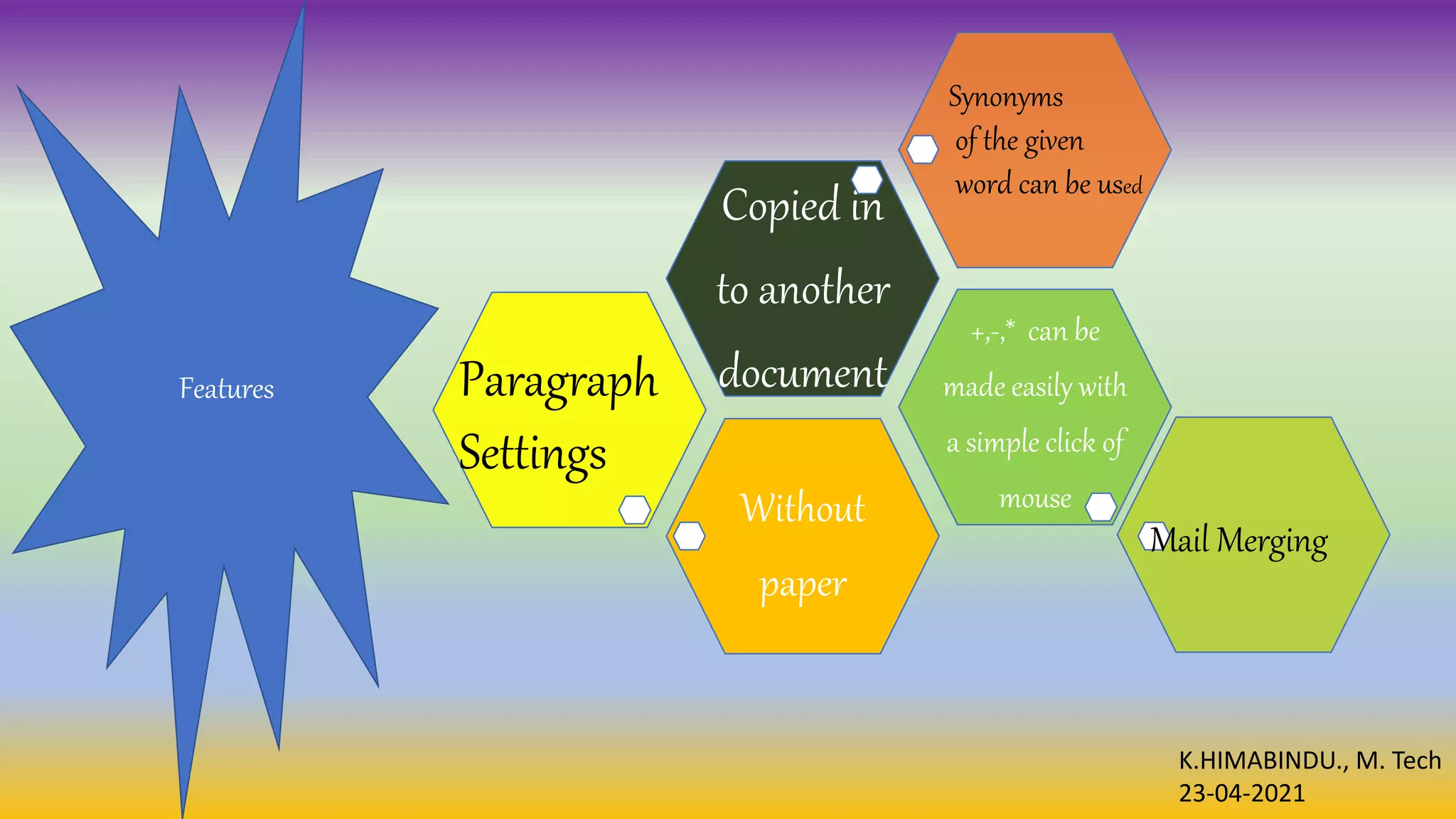 Features

Paragraph Settings

Copied in to another document

Without paper

Synonyms of the given word can be used

+,-,* can be made easily with a simple click of mouse

Mail Merging

K.HIMABINDU., M. Tech
23-04-2021